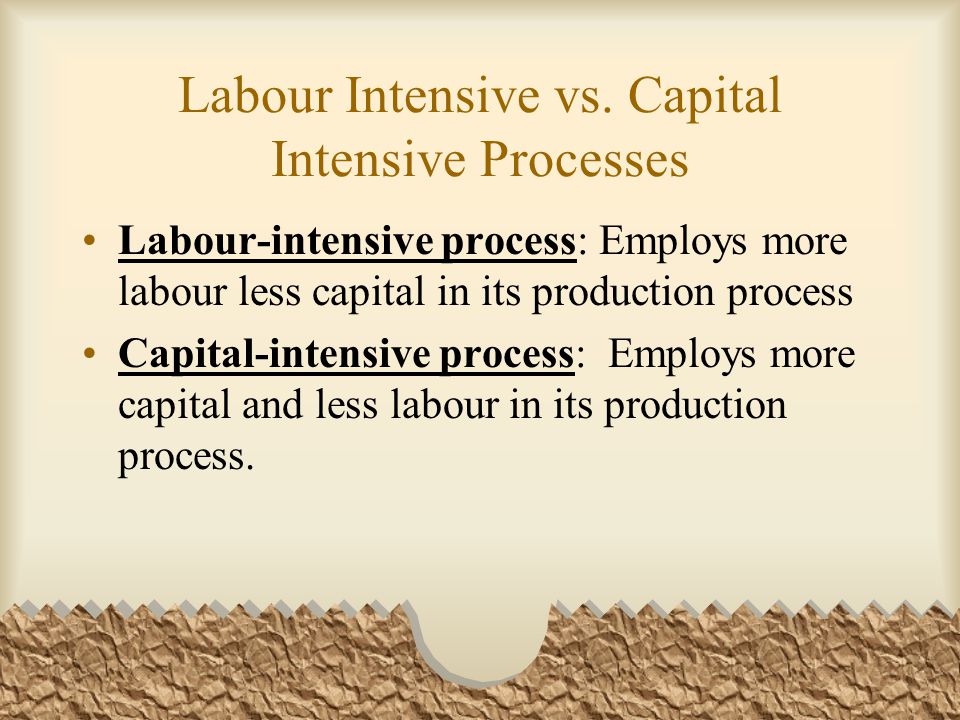 Labour Intensive vs. Capital Intensive Processes

• Labour-intensive process: Employs more labour less capital in its production process

• Capital-intensive process: Employs more capital and less labour in its production process.